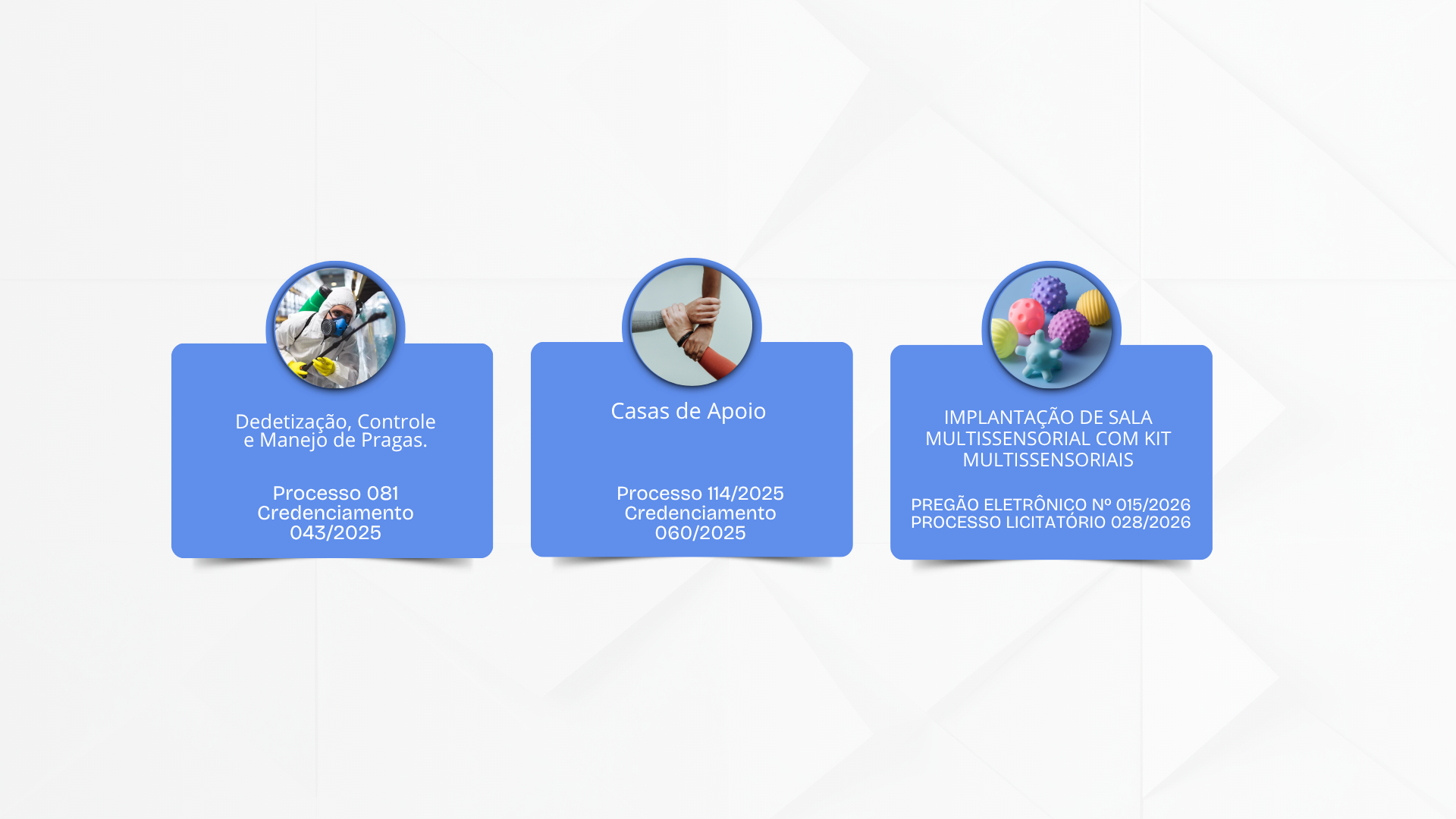 Dedetização, Controle e Manejo de Pragas.

Processo 081
Credenciamento 043/2025

Casas de Apoio

Processo 114/2025
Credenciamento 060/2025

IMPLANTAÇÃO DE SALA MULTISSENSORIAL COM KIT MULTISSENSORIAIS

PREGÃO ELETRÔNICO Nº 015/2026
PROCESSO LICITATÓRIO 028/2026